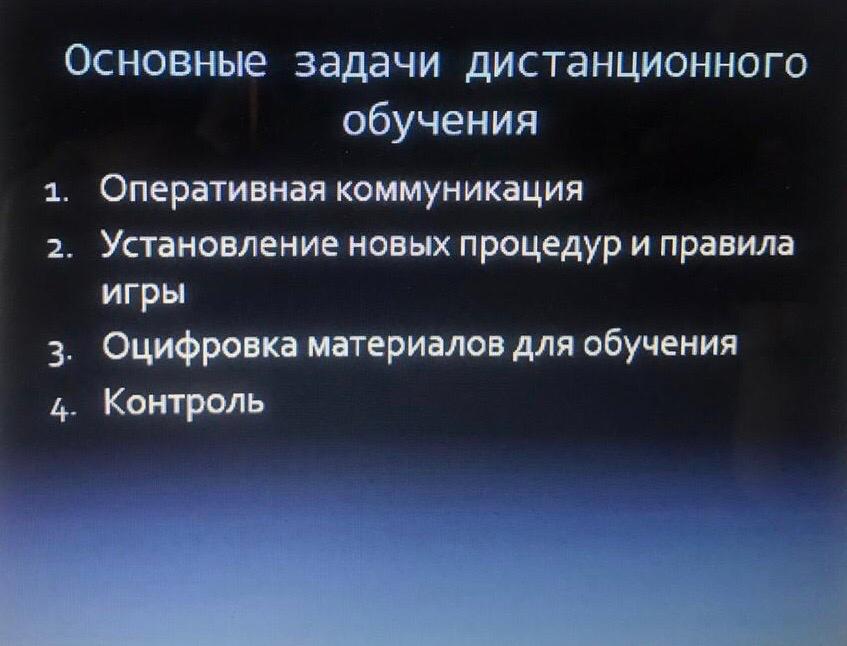 Основные задачи дистанционного обучения

1. Оперативная коммуникация
2. Установление новых процедур и правила игры
3. Оцифровка материалов для обучения
4. Контроль